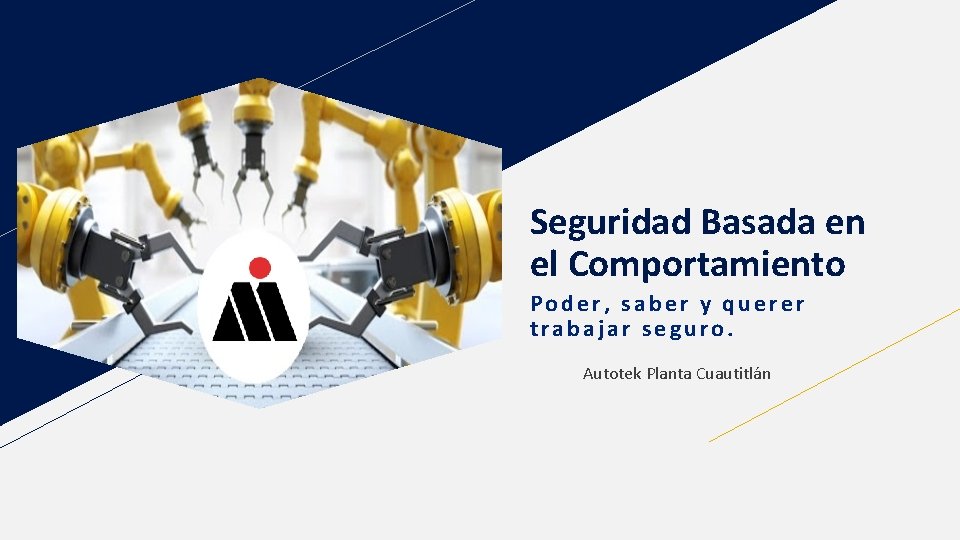 Seguridad Basada en el Comportamiento

Poder, saber y querer trabajar seguro.

Autotek Planta Cuautitlán